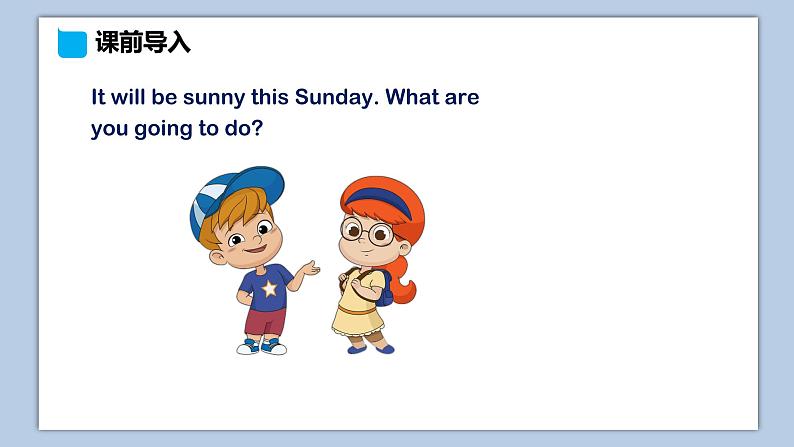 课前导入

It will be sunny this Sunday. What are you going to do?